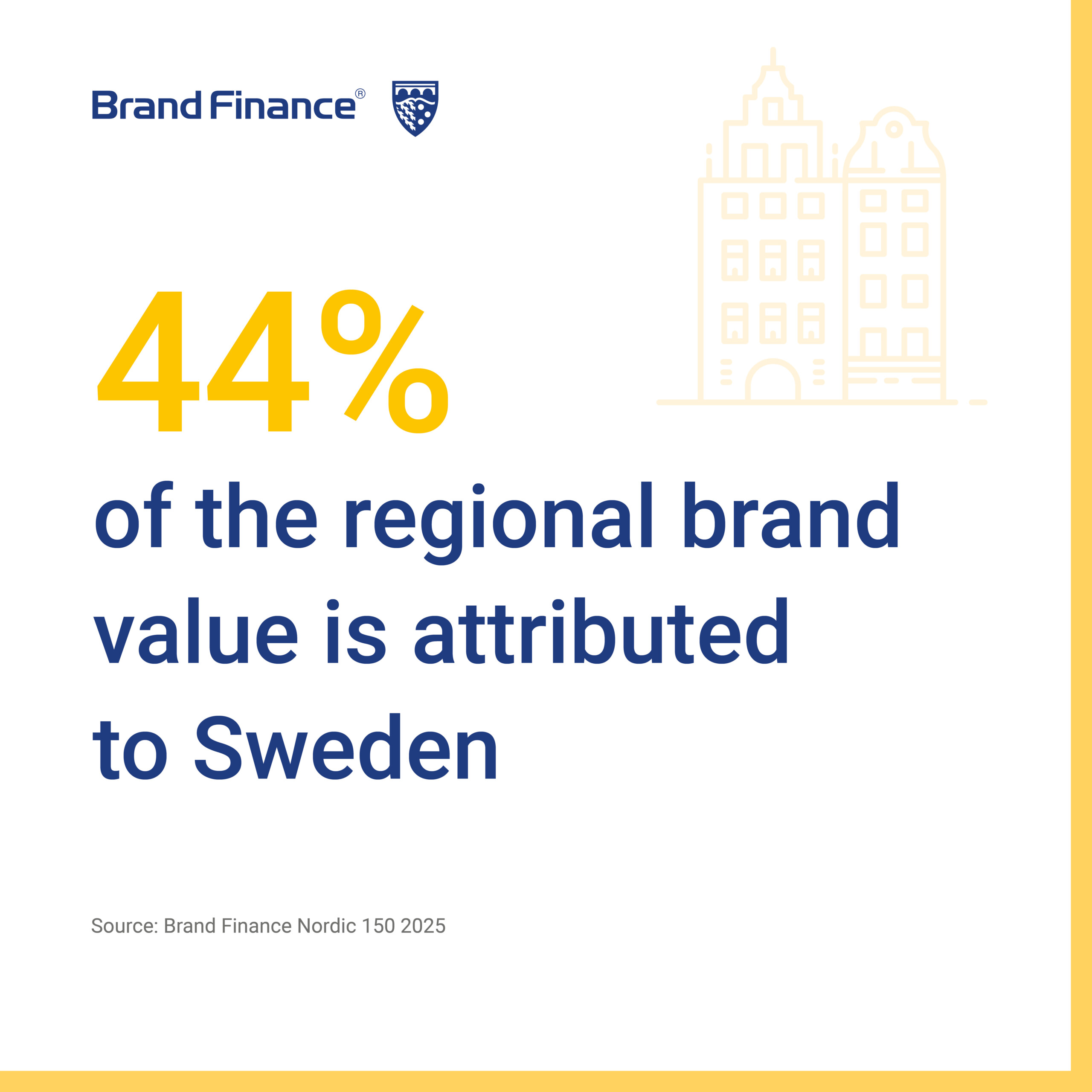 Brand Finance®

44%

of the regional brand value is attributed to Sweden

Source: Brand Finance Nordic 150 2025